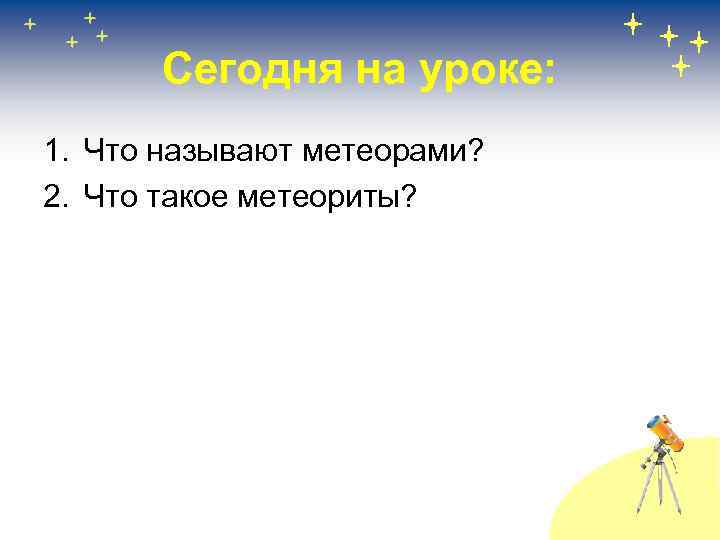 Сегодня на уроке:

1. Что называют метеорами?
2. Что такое метеориты?